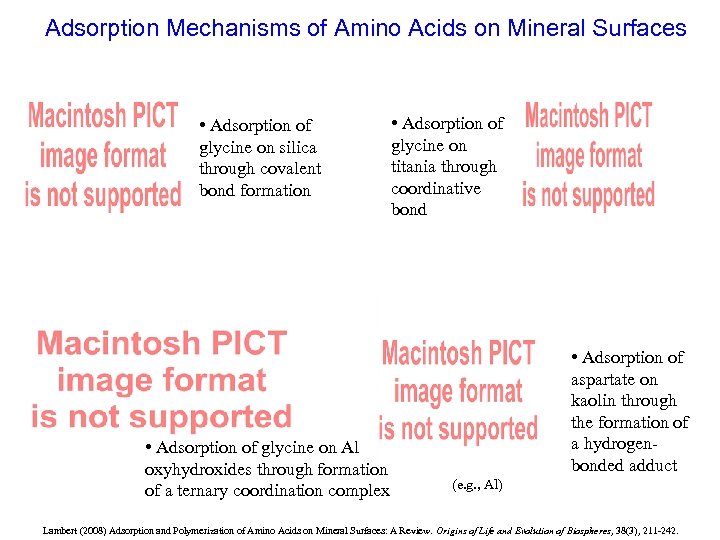 Adsorption Mechanisms of Amino Acids on Mineral Surfaces

Macintosh PICT image format is not supported

• Adsorption of glycine on silica through covalent bond formation

• Adsorption of glycine on titania through coordinative bond

Macintosh PICT image format is not supported

Macintosh PICT image format is not supported

• Adsorption of glycine on Al oxyhydroxides through formation of a ternary coordination complex

Macintosh PICT image format is not supported

(e.g., Al)

• Adsorption of aspartate on kaolin through the formation of a hydrogen-bonded adduct

Lambert (2008) Adsorption and Polymerization of Amino Acids on Mineral Surfaces: A Review. Origins of Life and Evolution of Biospheres, 38(3), 211-242.